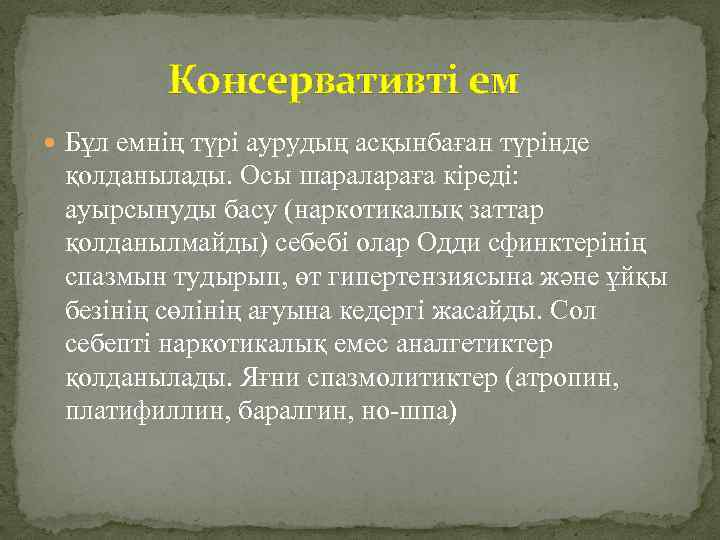 Консервативті ем

Бұл емнің түрі аурудың асқынбаған түрінде қолданылады. Осы шаралараға кіреді: ауырсынуды басу (наркотикалық заттар қолданылмайды) себебі олар Одди сфинктерінің спазмын тудырып, өт гипертензиясына және ұйқы безінің сөлінің ағуына кедергі жасайды. Сол себепті наркотикалық емес аналгетиктер қолданылады. Яғни спазмолитиктер (атропин, платифиллин, баралгин, но-шпа)